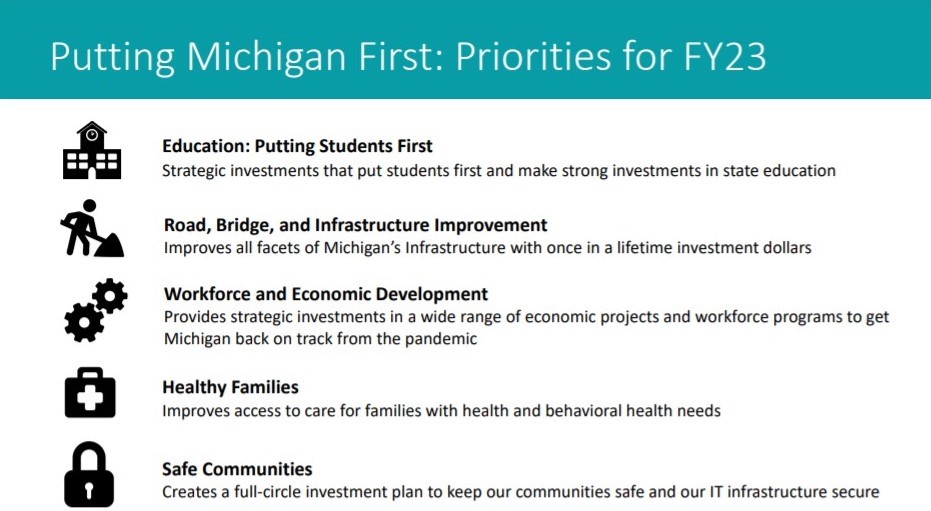 Putting Michigan First: Priorities for FY23

Education: Putting Students First
Strategic investments that put students first and make strong investments in state education

Road, Bridge, and Infrastructure Improvement
Improves all facets of Michigan's Infrastructure with once in a lifetime investment dollars

Workforce and Economic Development
Provides strategic investments in a wide range of economic projects and workforce programs to get Michigan back on track from the pandemic

Healthy Families
Improves access to care for families with health and behavioral health needs

Safe Communities
Creates a full-circle investment plan to keep our communities safe and our IT infrastructure secure